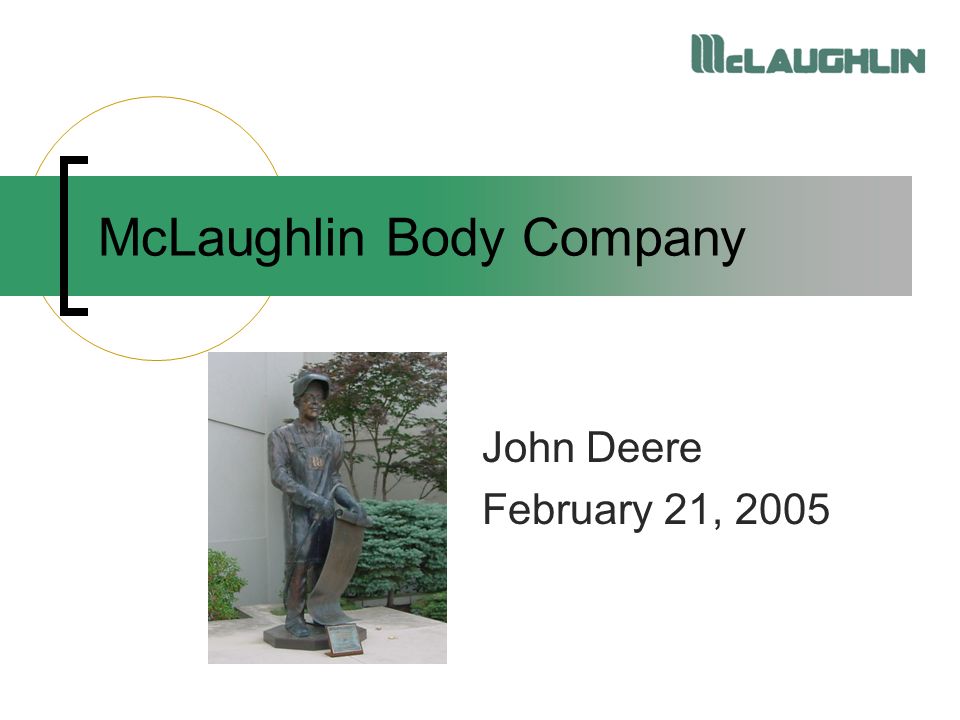 McLAUGHLIN

McLaughlin Body Company

John Deere
February 21, 2005